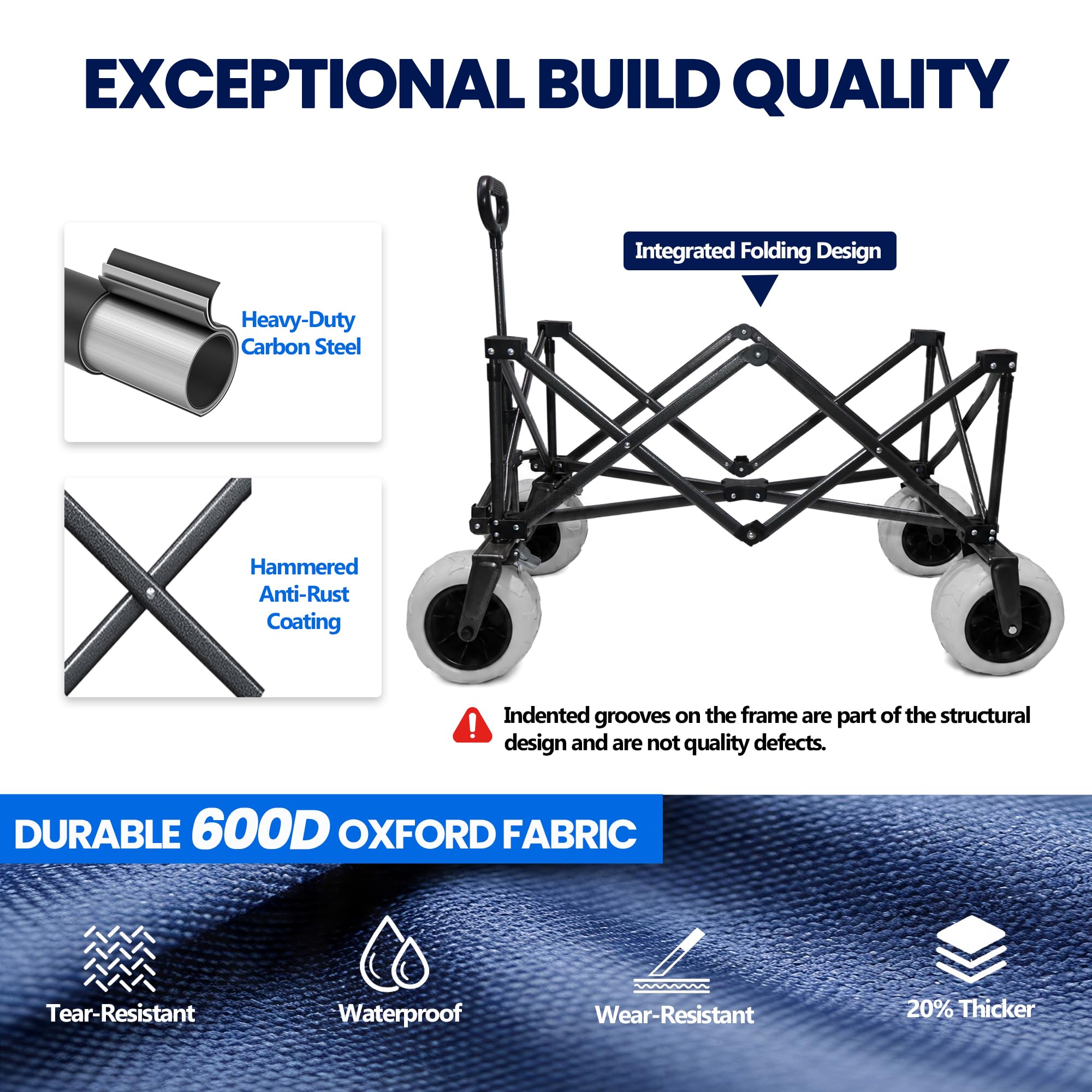 EXCEPTIONAL BUILD QUALITY

Heavy-Duty Carbon Steel

Hammered Anti-Rust Coating

Integrated Folding Design

Indented grooves on the frame are part of the structural design and are not quality defects.

DURABLE 600D OXFORD FABRIC

Tear-Resistant

Waterproof

Wear-Resistant

20% Thicker